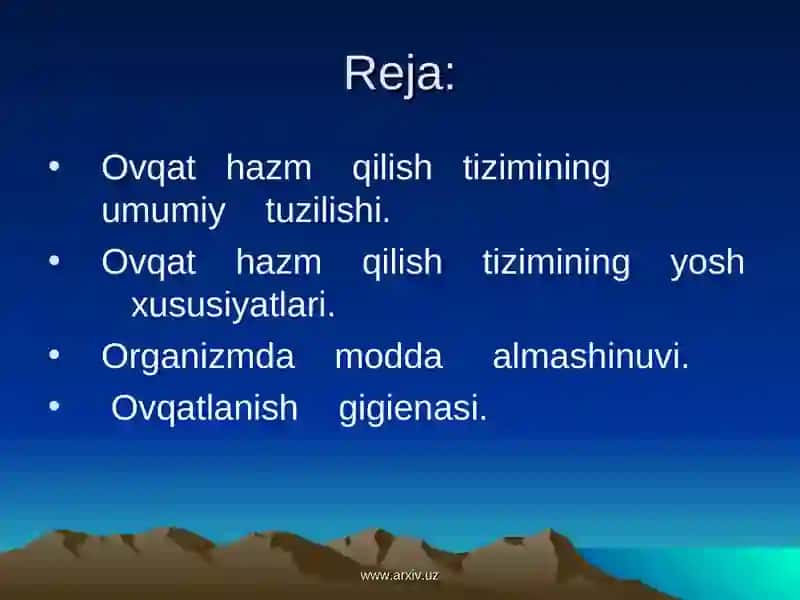 Reja:

• Ovqat hazm qilish tizimining umumiy tuzilishi.
• Ovqat hazm qilish tizimining yosh xususiyatlari.
• Organizmda modda almashinuvi.
• Ovqatlanish gigienasi.

www.arxiv.uz